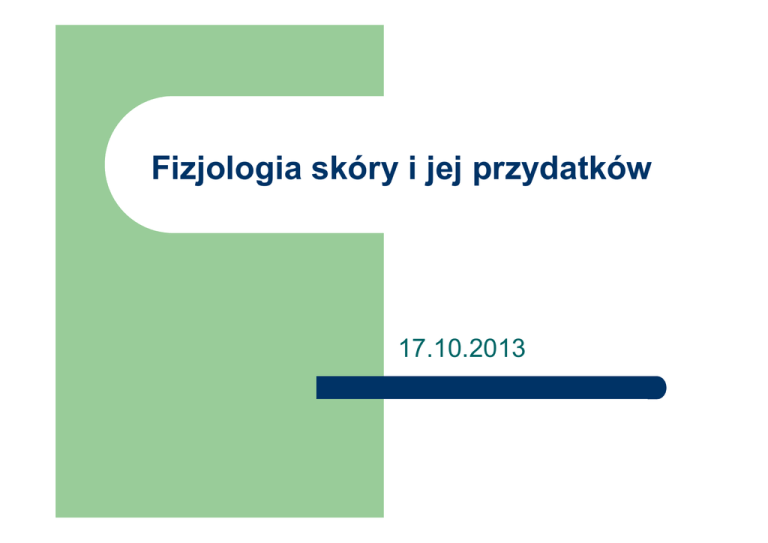 Fizjologia skóry i jej przydatków

17.10.2013